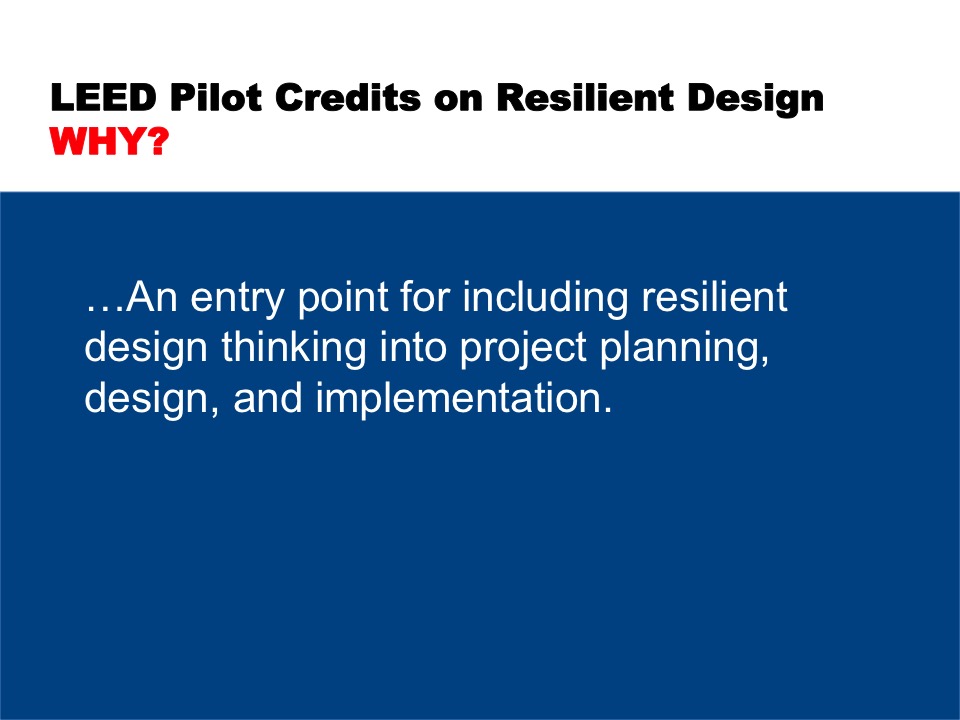 LEED Pilot Credits on Resilient Design
WHY?

…An entry point for including resilient design thinking into project planning, design, and implementation.